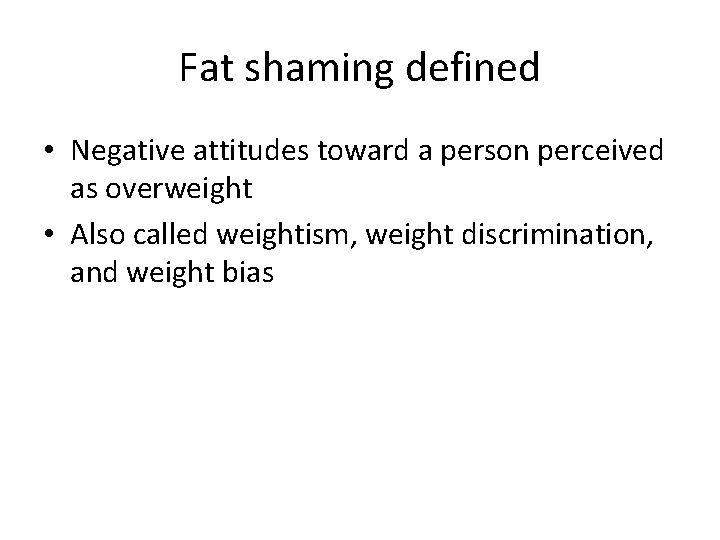 Fat shaming defined

• Negative attitudes toward a person perceived as overweight
• Also called weightism, weight discrimination, and weight bias